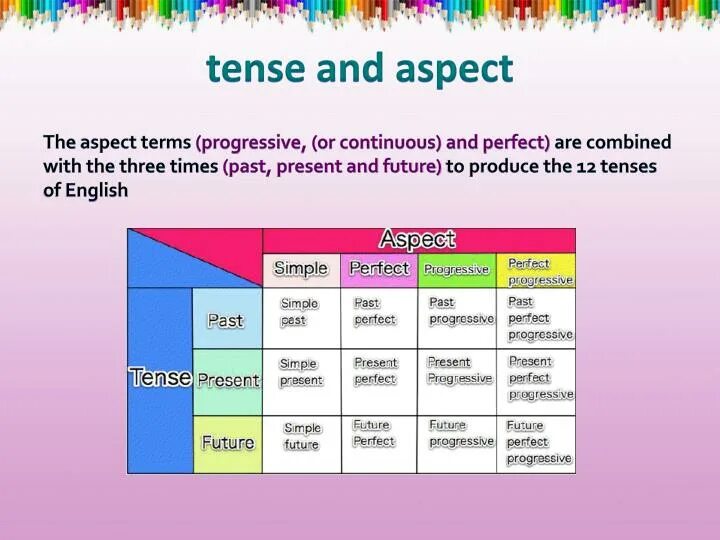 tense and aspect

The aspect terms (progressive, (or continuous) and perfect) are combined with the three times (past, present and future) to produce the 12 tenses of English

| | | Aspect | | | |
|---|---|---|---|---|---|
| | | Simple | Perfect | Progressive | Perfect progressive |
| Tense | Past | Simple past | Past perfect | Past progressive | Past perfect progressive |
| | Present | Simple present | Present perfect | Present Progressive | Present perfect progressive |
| | Future | Simple future | Future Perfect | Future progressive | Future perfect progressive |